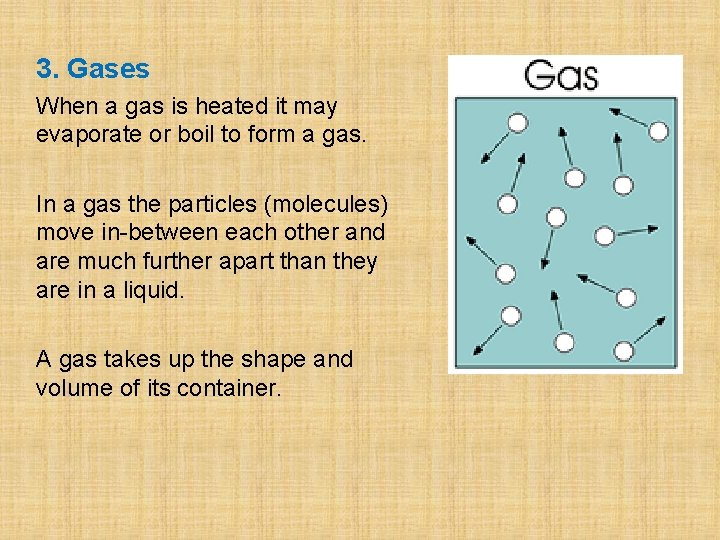 3. Gases

When a gas is heated it may evaporate or boil to form a gas.

In a gas the particles (molecules) move in-between each other and are much further apart than they are in a liquid.

A gas takes up the shape and volume of its container.

Gas